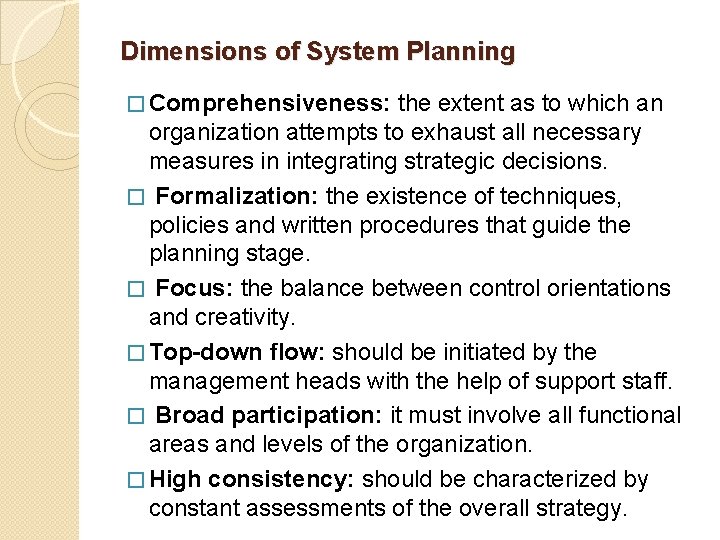 Dimensions of System Planning

□ Comprehensiveness: the extent as to which an organization attempts to exhaust all necessary measures in integrating strategic decisions.

□ Formalization: the existence of techniques, policies and written procedures that guide the planning stage.

□ Focus: the balance between control orientations and creativity.

□ Top-down flow: should be initiated by the management heads with the help of support staff.

□ Broad participation: it must involve all functional areas and levels of the organization.

□ High consistency: should be characterized by constant assessments of the overall strategy.